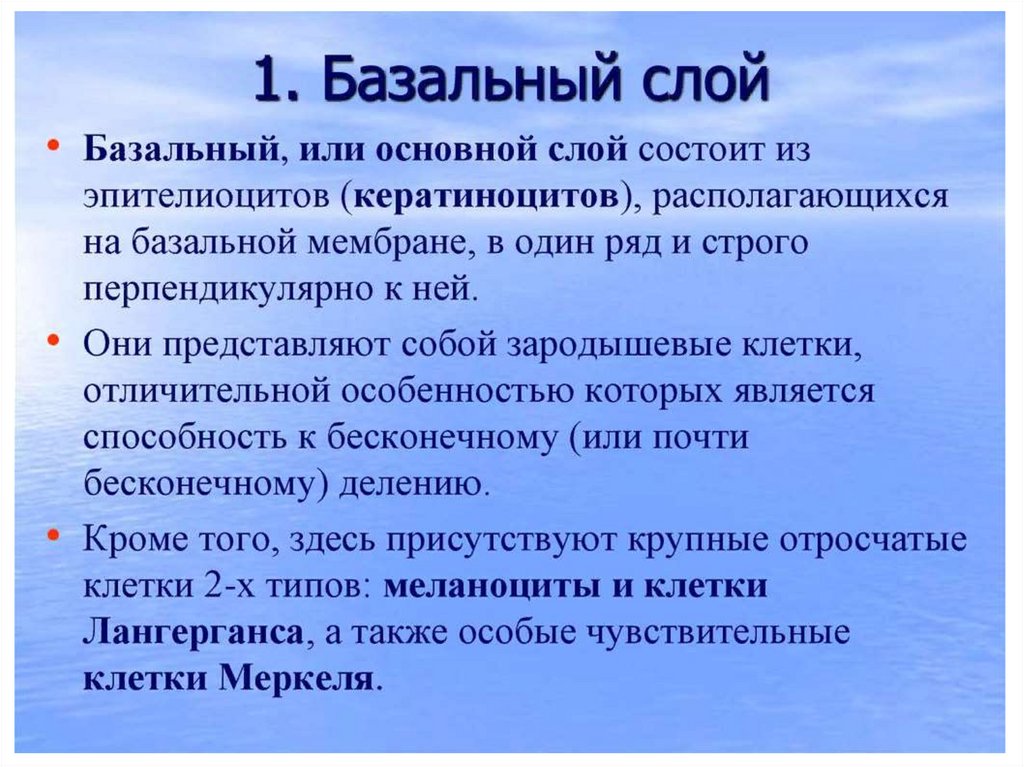 1. Базальный слой

• Базальный, или основной слой состоит из эпителиоцитов (кератиноцитов), располагающихся на базальной мембране, в один ряд и строго перпендикулярно к ней.

• Они представляют собой зародышевые клетки, отличительной особенностью которых является способность к бесконечному (или почти бесконечному) делению.

• Кроме того, здесь присутствуют крупные отросчатые клетки 2-х типов: меланоциты и клетки Лангерганса, а также особые чувствительные клетки Меркеля.